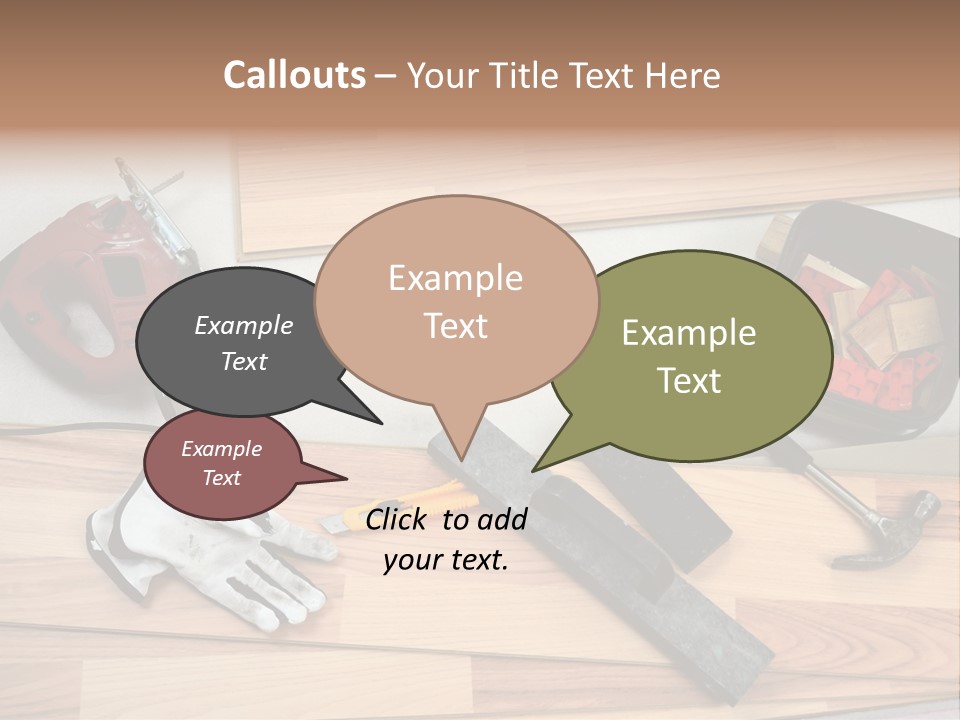 Callouts – Your Title Text Here

Example Text

Example Text

Example Text

Example Text

Click to add your text.